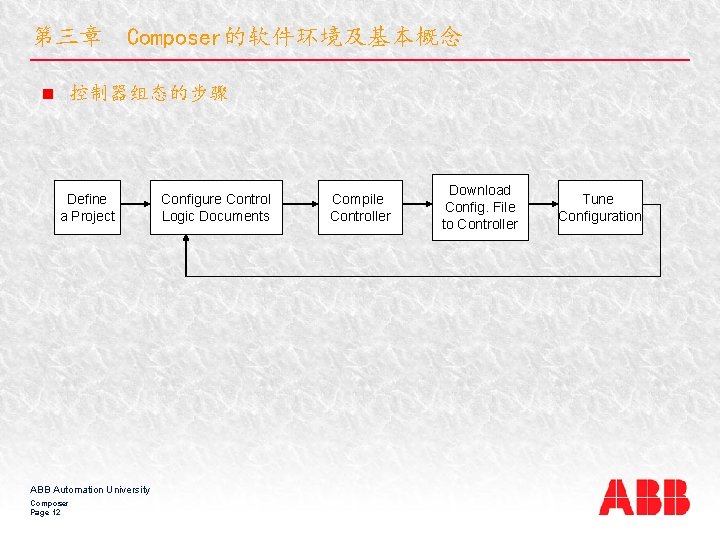 第三章 Composer的软件环境及基本概念

■ 控制器组态的步骤

Define a Project

Configure Control Logic Documents

Compile Controller

Download Config. File to Controller

Tune Configuration

ABB Automation University

Composer
Page 12

ABB